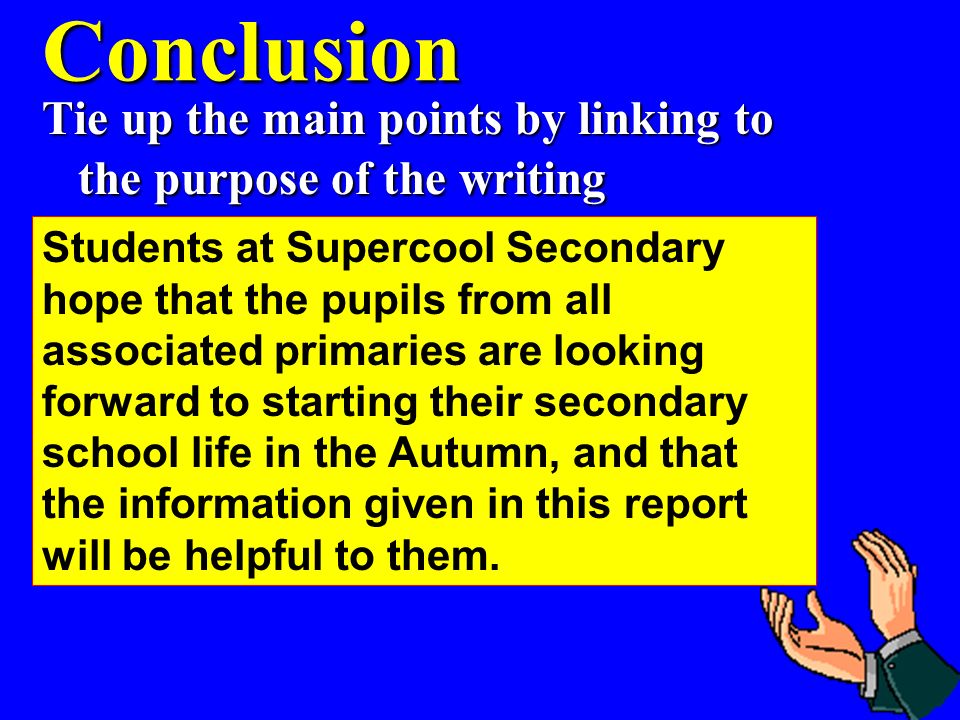 Conclusion

Tie up the main points by linking to the purpose of the writing

Students at Supercool Secondary hope that the pupils from all associated primaries are looking forward to starting their secondary school life in the Autumn, and that the information given in this report will be helpful to them.